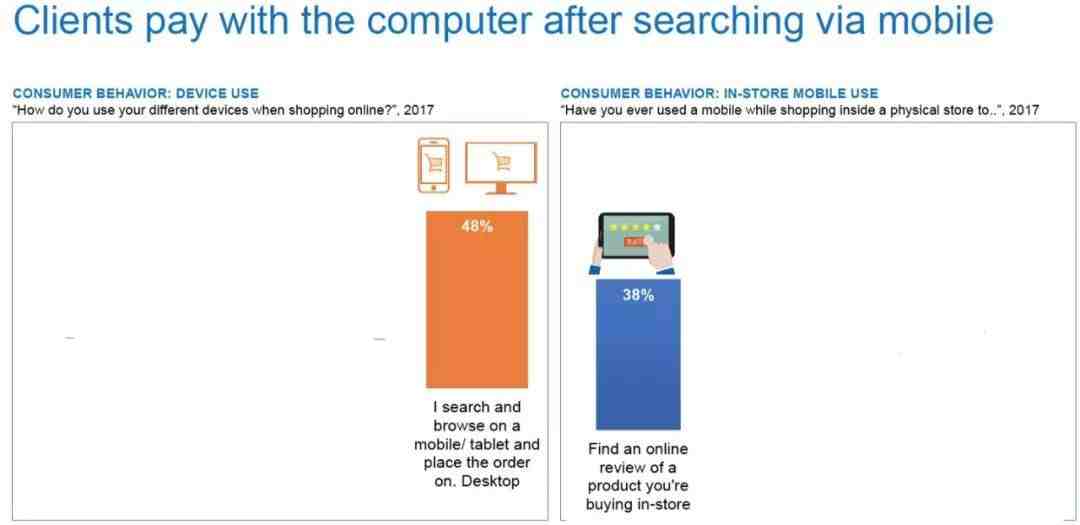 Clients pay with the computer after searching via mobile

CONSUMER BEHAVIOR: DEVICE USE
"How do you use your different devices when shopping online?", 2017

48%

I search and browse on a mobile/ tablet and place the order on. Desktop

CONSUMER BEHAVIOR: IN-STORE MOBILE USE
"Have you ever used a mobile while shopping inside a physical store to..", 2017

RATE

38%

Find an online review of a product you're buying in-store